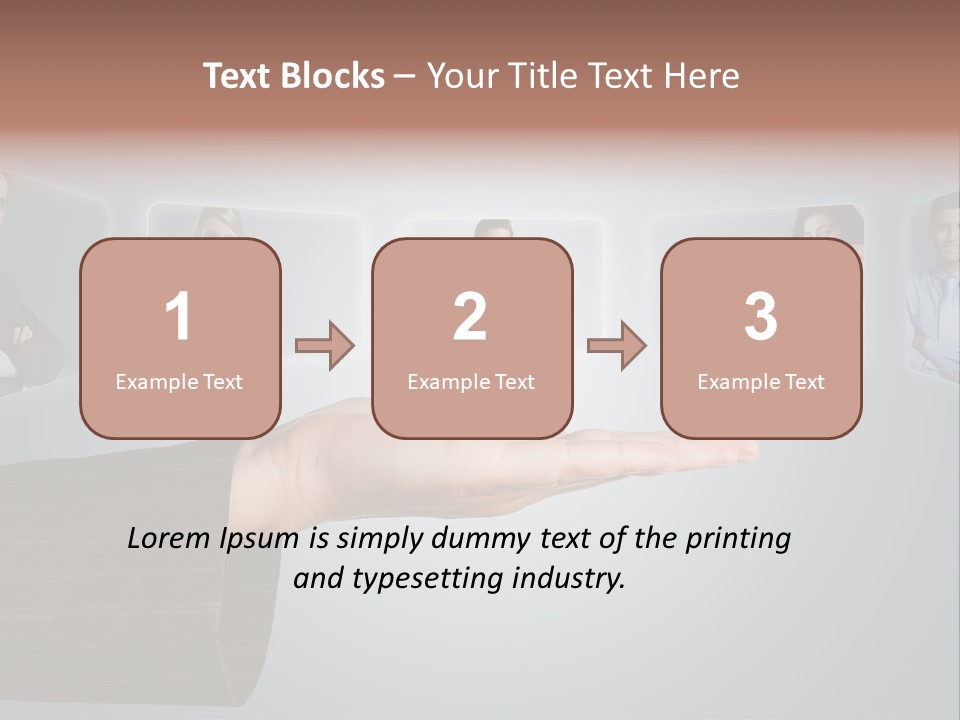 Text Blocks – Your Title Text Here

1
Example Text

2
Example Text

3
Example Text

Lorem Ipsum is simply dummy text of the printing and typesetting industry.